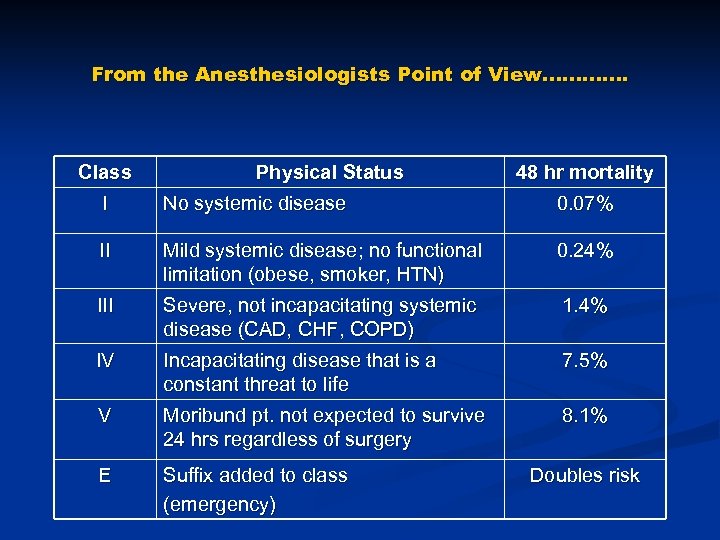 From the Anesthesiologists Point of View…………

| Class | Physical Status | 48 hr mortality |
|---|---|---|
| I | No systemic disease | 0.07% |
| II | Mild systemic disease; no functional limitation (obese, smoker, HTN) | 0.24% |
| III | Severe, not incapacitating systemic disease (CAD, CHF, COPD) | 1.4% |
| IV | Incapacitating disease that is a constant threat to life | 7.5% |
| V | Moribund pt. not expected to survive 24 hrs regardless of surgery | 8.1% |
| E | Suffix added to class (emergency) | Doubles risk |